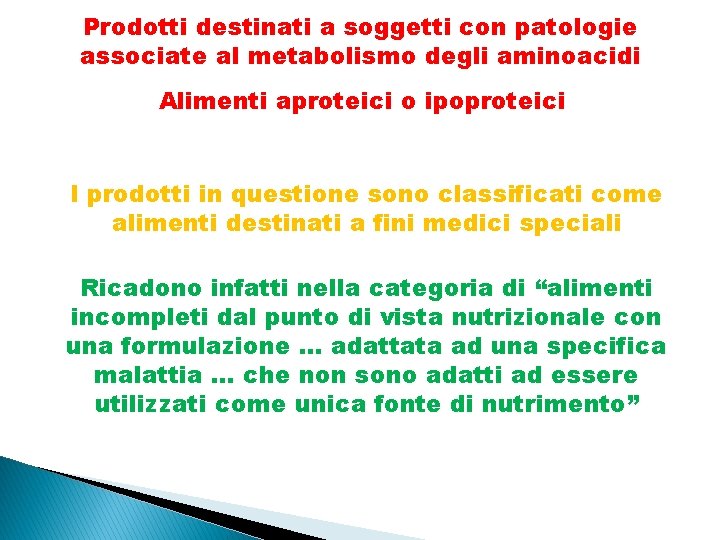 Prodotti destinati a soggetti con patologie associate al metabolismo degli aminoacidi

Alimenti aproteici o ipoproteici

I prodotti in questione sono classificati come alimenti destinati a fini medici speciali

Ricadono infatti nella categoria di “alimenti incompleti dal punto di vista nutrizionale con una formulazione … adattata ad una specifica malattia … che non sono adatti ad essere utilizzati come unica fonte di nutrimento”